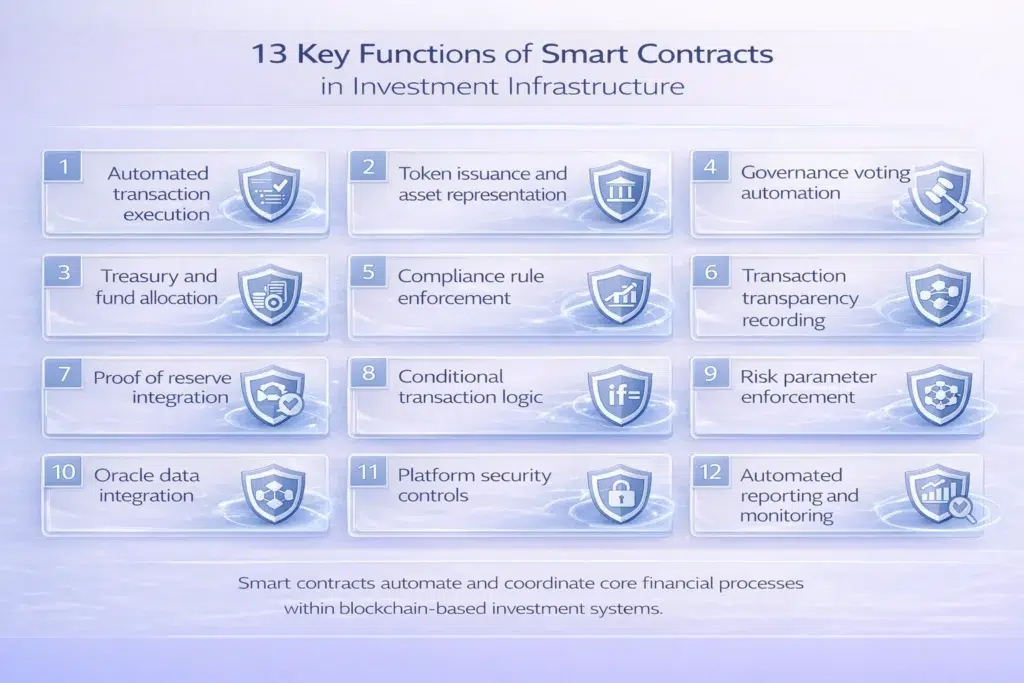 13 Key Functions of Smart Contracts
in Investment Infrastructure

1 Automated transaction execution

2 Token issuance and asset representation

4 Governance voting automation

3 Treasury and fund allocation

5 Compliance rule enforcement

6 Transaction transparency recording

7 Proof of reserve integration

8 Conditional transaction logic

if=

9 Risk parameter enforcement

10 Oracle data integration

11 Platform security controls

12 Automated reporting and monitoring

Smart contracts automate and coordinate core financial processes within blockchain-based investment systems.